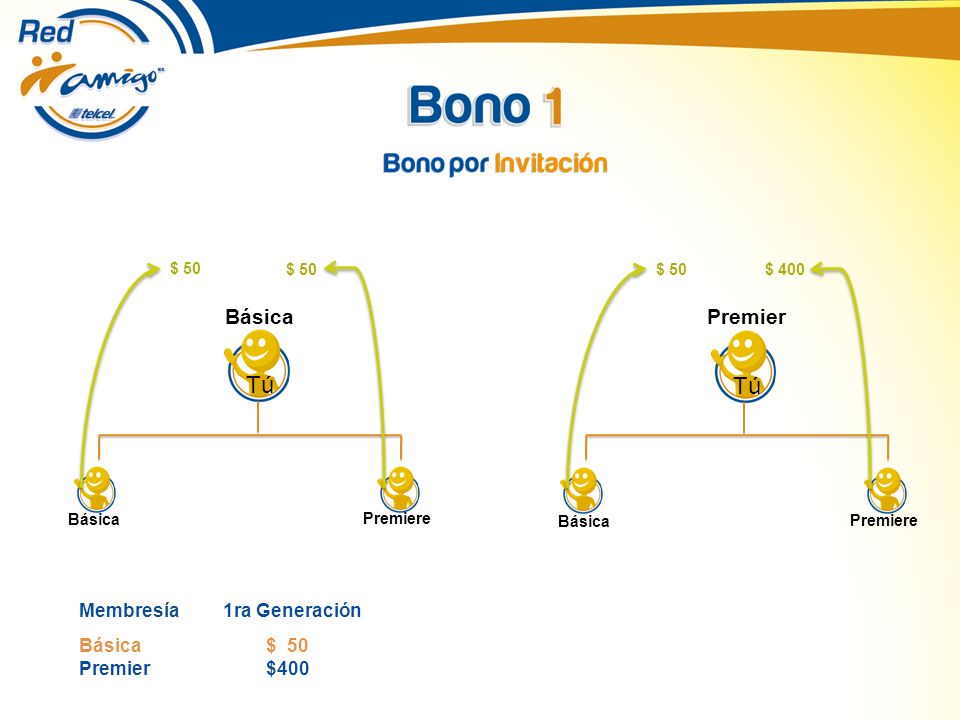 Red
amigo
telcel

Bono 1

Bono por Invitación

$ 50
$ 50
Básica
Tú
Básica
Premiere

$ 50
$ 400
Premier
Tú
Básica
Premiere

| Membresía | 1ra Generación |
|---|---|
| Básica | $ 50 |
| Premier | $400 |